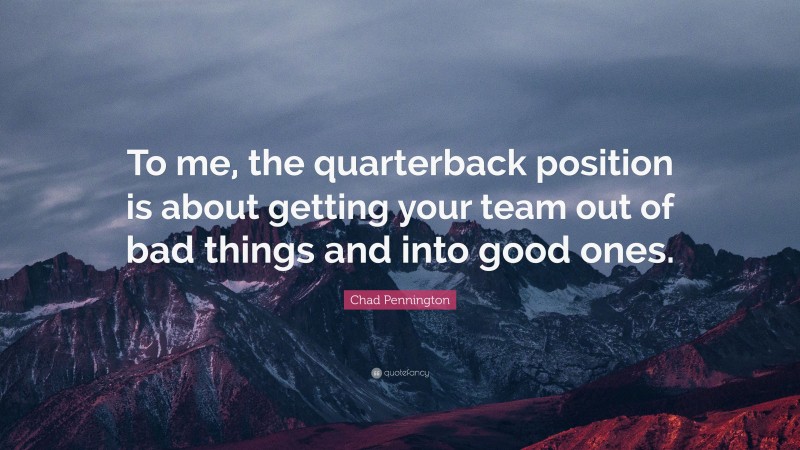 To me, the quarterback position is about getting your team out of bad things and into good ones.

Chad Pennington

quotefancy